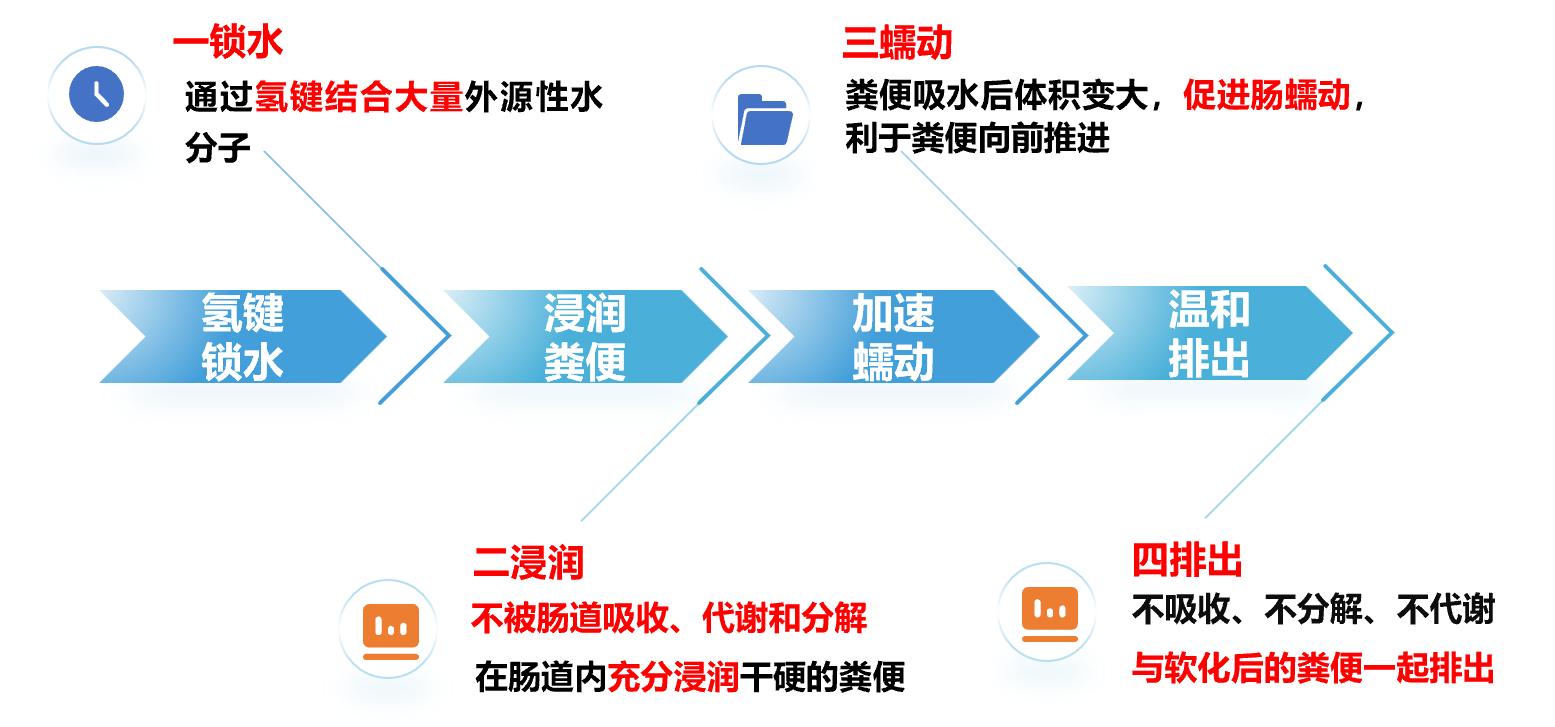 一锁水
通过氢键结合大量外源性水分子

三蠕动
粪便吸水后体积变大，促进肠蠕动，利于粪便向前推进

氢键锁水

浸润粪便

加速蠕动

温和排出

二浸润
不被肠道吸收、代谢和分解
在肠道内充分浸润干硬的粪便

四排出
不吸收、不分解、不代谢
与软化后的粪便一起排出